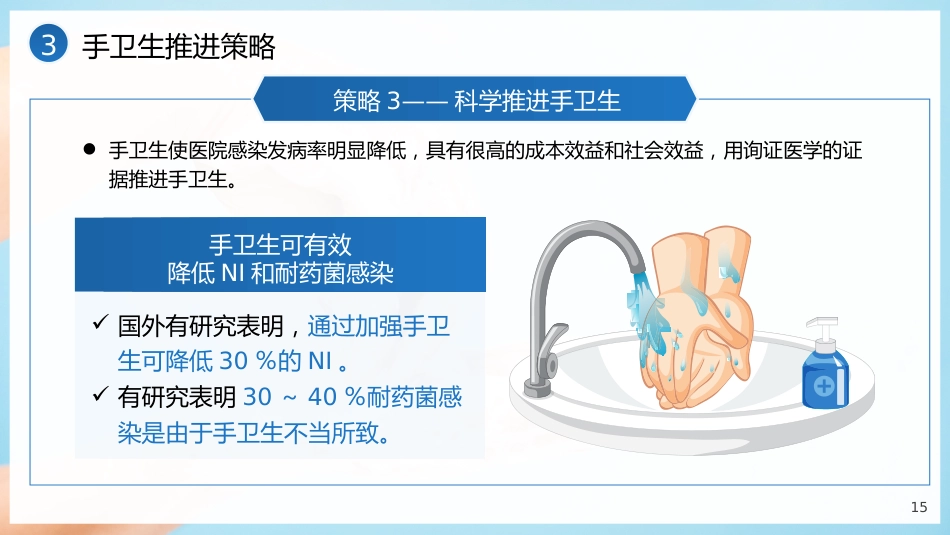 3 手卫生推进策略

策略 3—— 科学推进手卫生

● 手卫生使医院感染发病率明显降低，具有很高的成本效益和社会效益，用询证医学的证据推进手卫生。

手卫生可有效
降低 NI 和耐药菌感染

✓ 国外有研究表明，通过加强手卫生可降低 30 %的 NI 。
✓ 有研究表明 30 ~ 40 %耐药菌感染是由于手卫生不当所致。

15